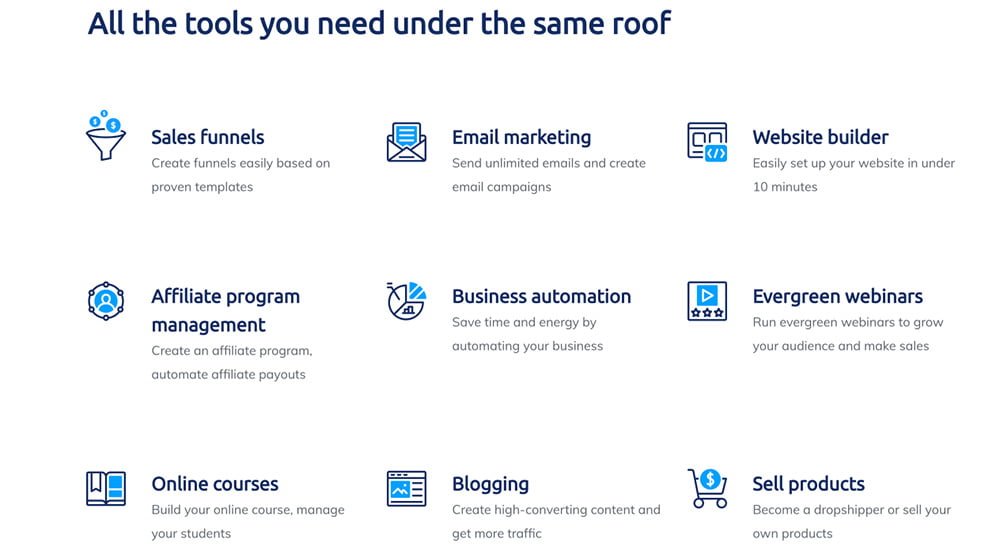 All the tools you need under the same roof

Sales funnels
Create funnels easily based on proven templates

Email marketing
Send unlimited emails and create email campaigns

Website builder
Easily set up your website in under 10 minutes

Affiliate program management
Create an affiliate program, automate affiliate payouts

Business automation
Save time and energy by automating your business

Evergreen webinars
Run evergreen webinars to grow your audience and make sales

Online courses
Build your online course, manage your students

Blogging
Create high-converting content and get more traffic

Sell products
Become a dropshipper or sell your own products